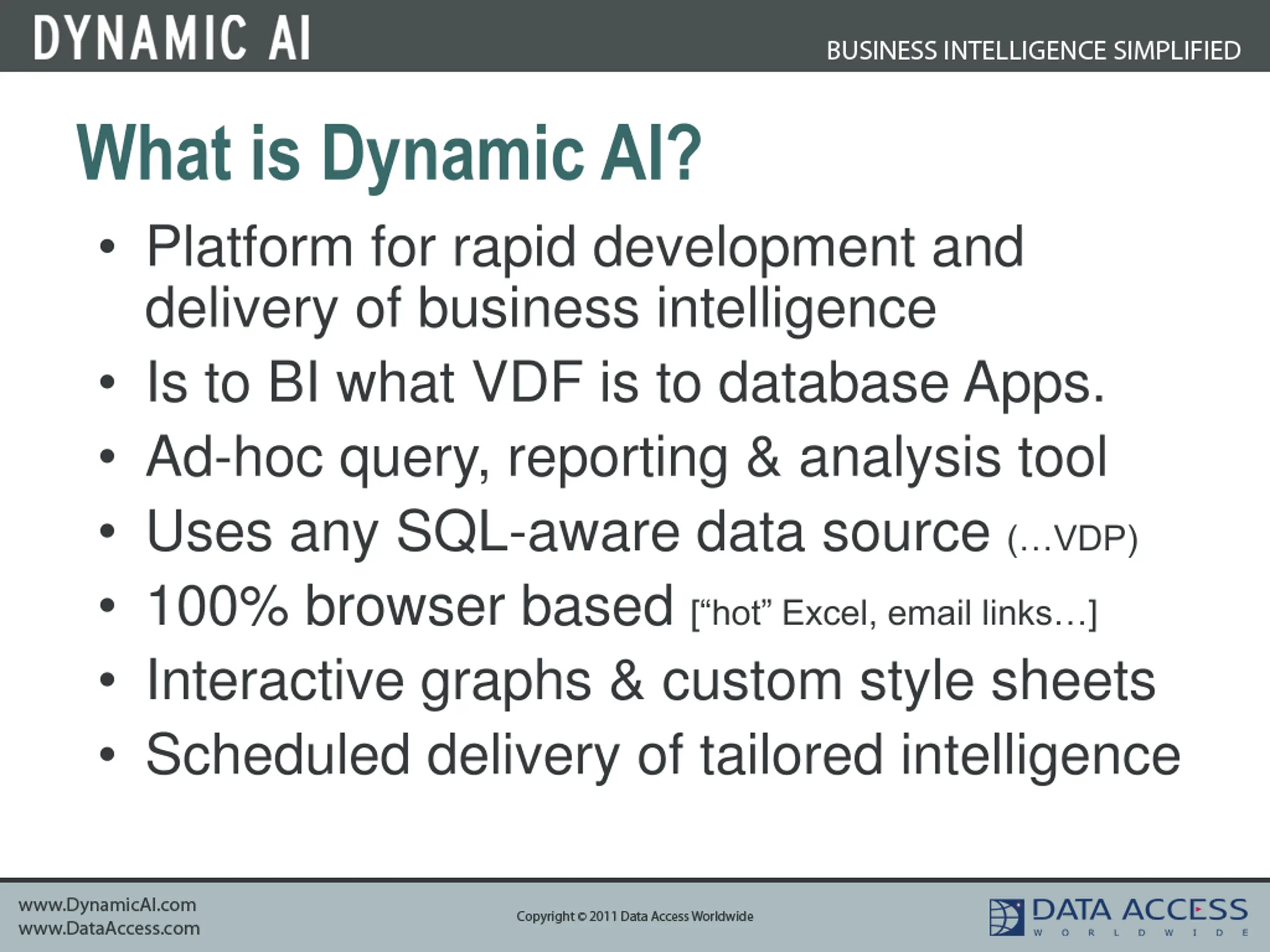 DYNAMIC AI
BUSINESS INTELLIGENCE SIMPLIFIED

What is Dynamic AI?

• Platform for rapid development and delivery of business intelligence
• Is to BI what VDF is to database Apps.
• Ad-hoc query, reporting & analysis tool
• Uses any SQL-aware data source (…VDP)
• 100% browser based [“hot” Excel, email links…]
• Interactive graphs & custom style sheets
• Scheduled delivery of tailored intelligence

www.DynamicAI.com
www.DataAccess.com

Copyright © 2011 Data Access Worldwide

DATA ACCESS
WORLDWIDE